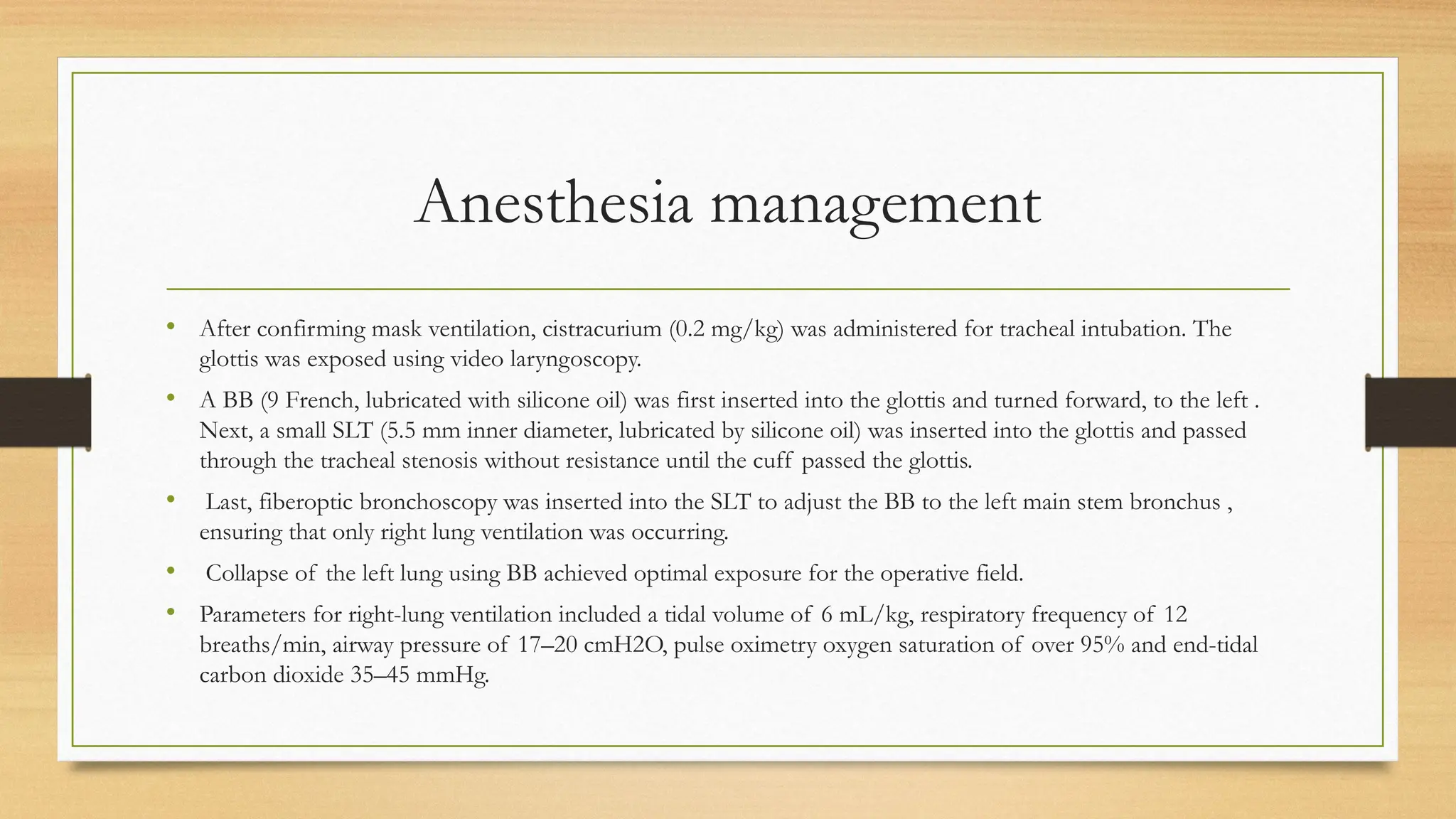 Anesthesia management

• After confirming mask ventilation, cistracurium (0.2 mg/kg) was administered for tracheal intubation. The glottis was exposed using video laryngoscopy.

• A BB (9 French, lubricated with silicone oil) was first inserted into the glottis and turned forward, to the left . Next, a small SLT (5.5 mm inner diameter, lubricated by silicone oil) was inserted into the glottis and passed through the tracheal stenosis without resistance until the cuff passed the glottis.

• Last, fiberoptic bronchoscopy was inserted into the SLT to adjust the BB to the left main stem bronchus , ensuring that only right lung ventilation was occurring.

• Collapse of the left lung using BB achieved optimal exposure for the operative field.

• Parameters for right-lung ventilation included a tidal volume of 6 mL/kg, respiratory frequency of 12 breaths/min, airway pressure of 17–20 cmH2O, pulse oximetry oxygen saturation of over 95% and end-tidal carbon dioxide 35–45 mmHg.